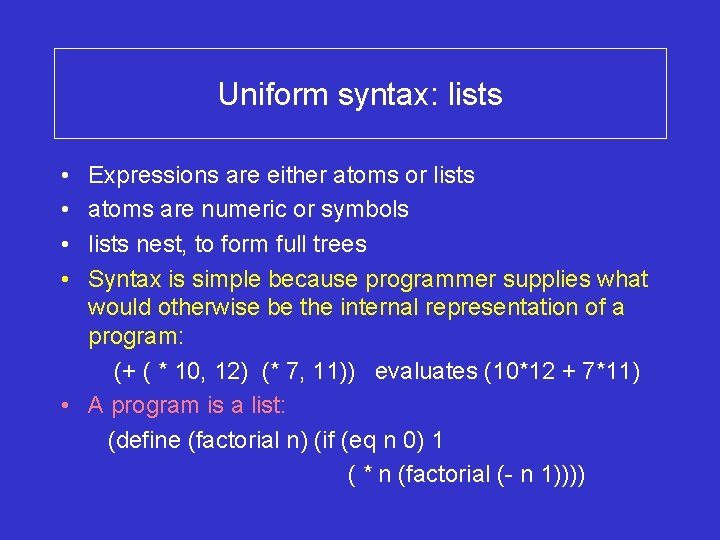 Uniform syntax: lists

• Expressions are either atoms or lists
• atoms are numeric or symbols
• lists nest, to form full trees
• Syntax is simple because programmer supplies what would otherwise be the internal representation of a program:

(+ ( * 10, 12) (* 7, 11)) evaluates (10*12 + 7*11)

• A program is a list:

(define (factorial n) (if (eq n 0) 1
( * n (factorial (- n 1))))